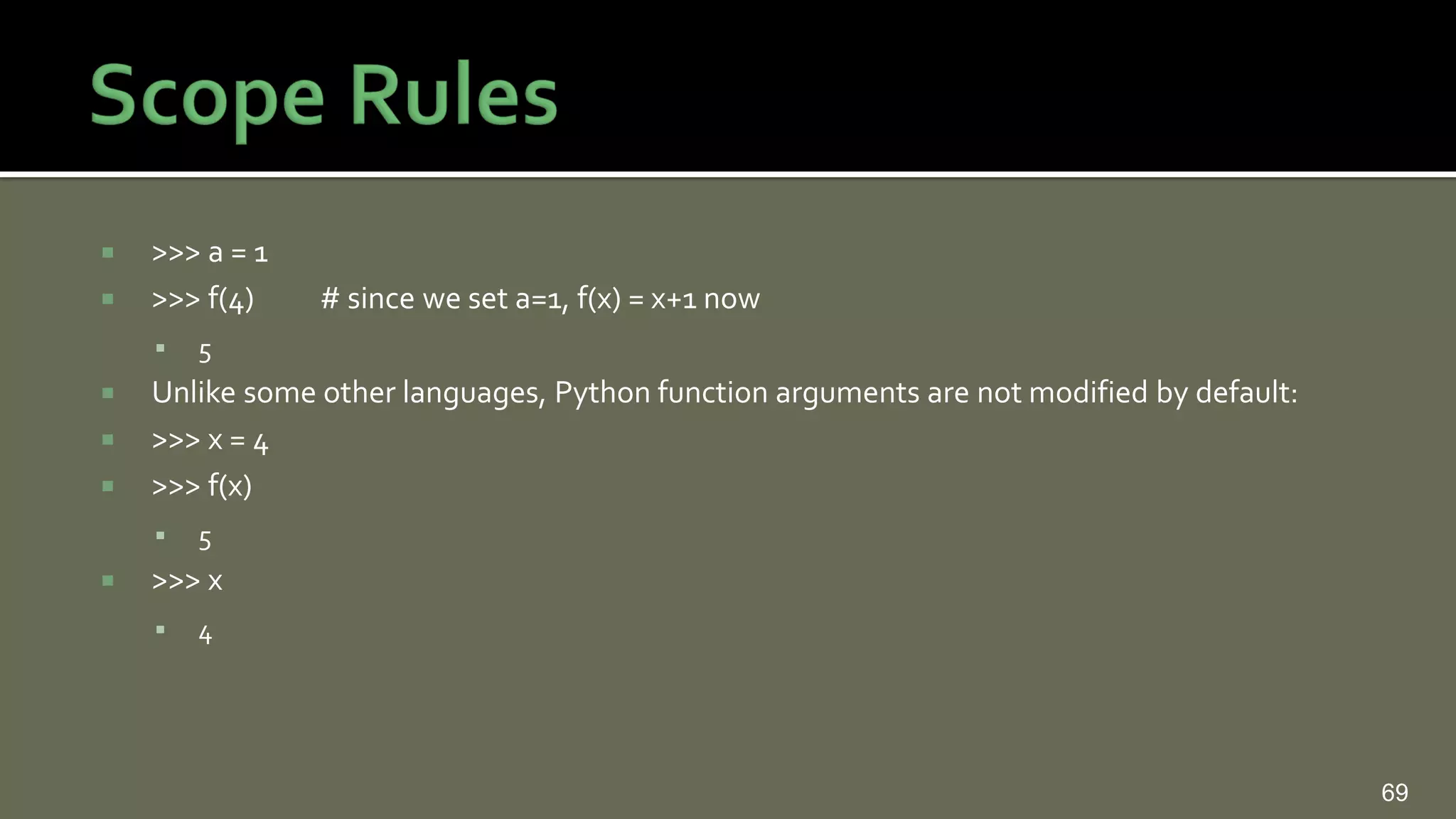 Scope Rules

>>> a = 1

>>> f(4)  # since we set a=1, f(x) = x+1 now

5

Unlike some other languages, Python function arguments are not modified by default:

>>> x = 4

>>> f(x)

5

>>> x

4

69